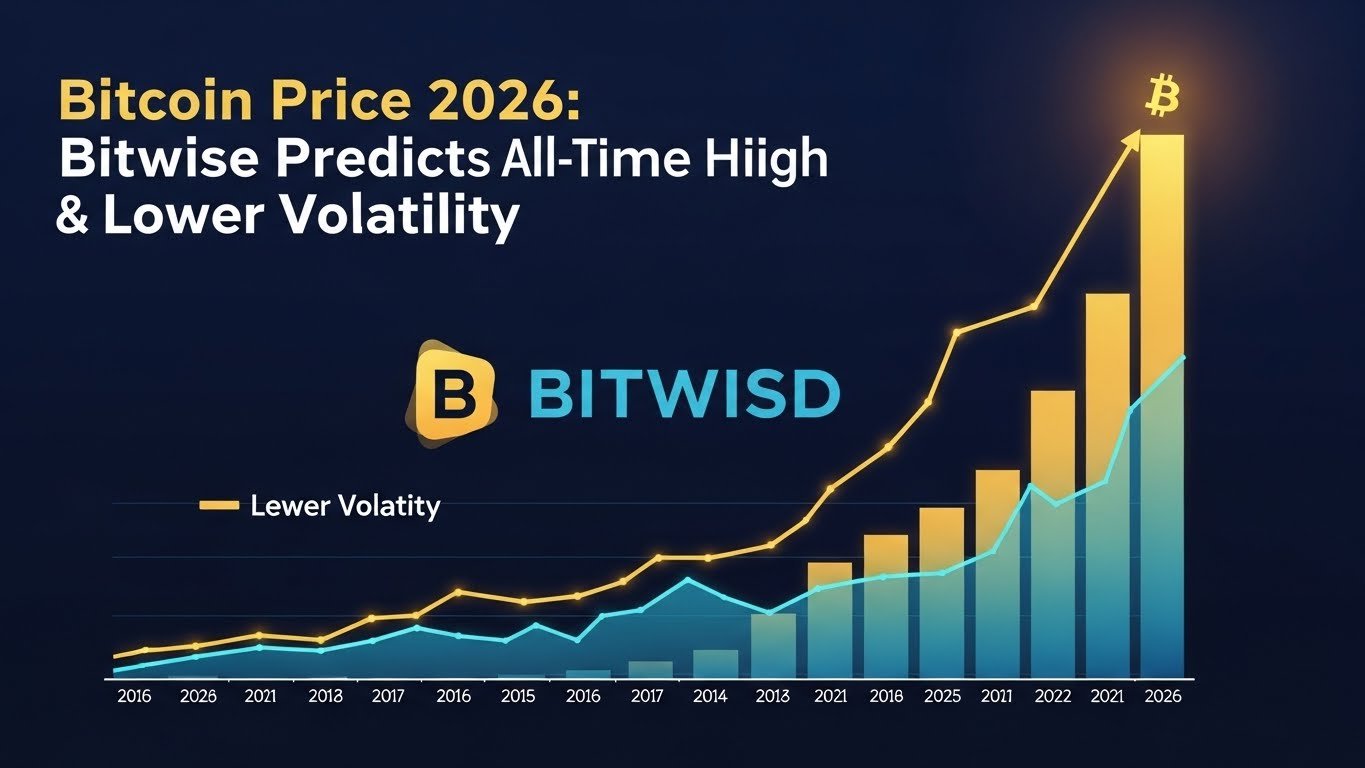 Bitcoin Price 2026:
Bitwise Predicts All-Time Hiigh
& Lower Volatility

₿

B BITWISD

Lewer Volatity

2016 2026 2021 2013 2017 2016 2015 2016 2017 2014 2013 2021 2016 2025 2011 2022 2021 2026